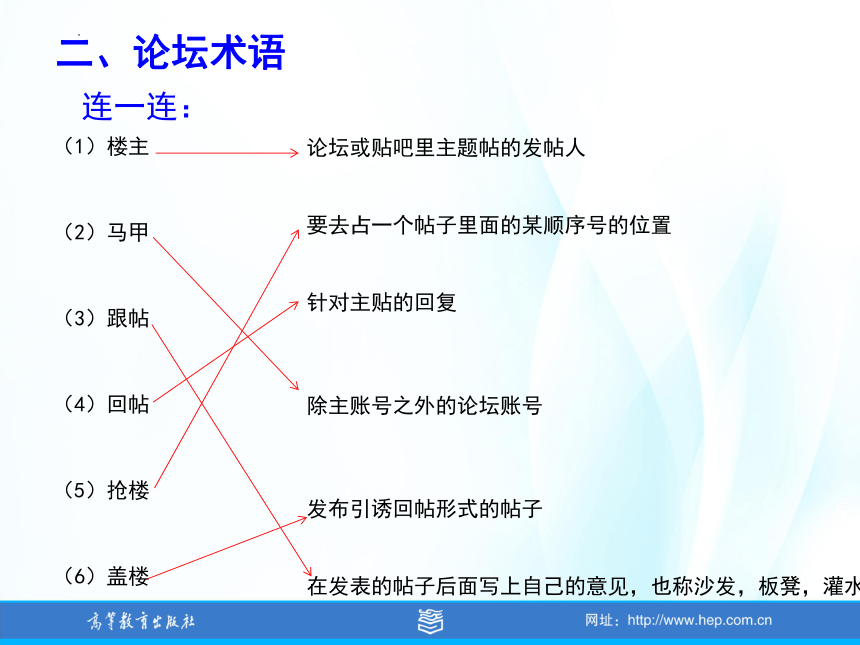 二、论坛术语

连一连：

（1）楼主

（2）马甲

（3）跟帖

（4）回帖

（5）抢楼

（6）盖楼

论坛或贴吧里主题帖的发帖人

要去占一个帖子里面的某顺序号的位置

针对主贴的回复

除主账号之外的论坛账号

发布引诱回帖形式的帖子

在发表的帖子后面写上自己的意见，也称沙发，板凳，灌水

高等教育出版社

网址：http://www.hep.com.cn